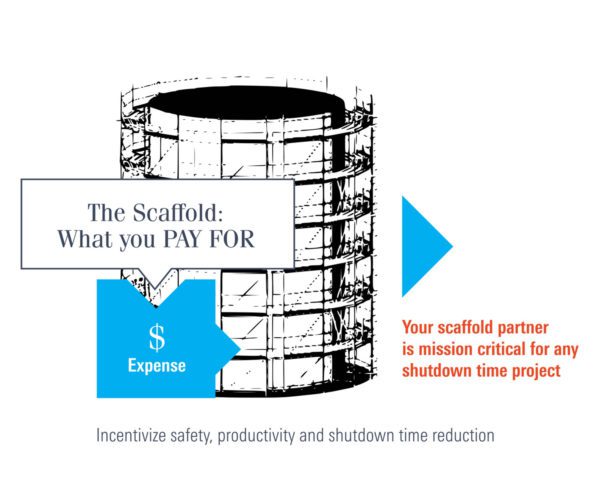 The Scaffold:
What you PAY FOR

$
Expense

Your scaffold partner is mission critical for any shutdown time project

Incentivize safety, productivity and shutdown time reduction